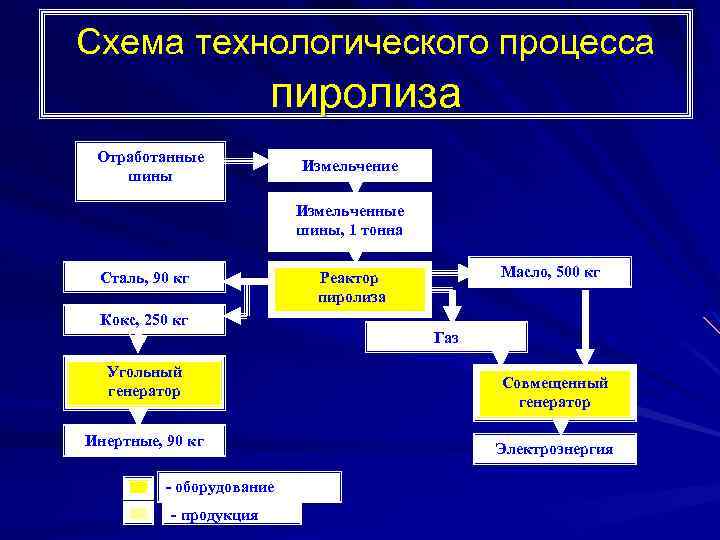 Схема технологического процесса пиролиза

Отработанные шины

Измельчение

Измельченные шины, 1 тонна

Сталь, 90 кг

Реактор пиролиза

Масло, 500 кг

Кокс, 250 кг

Газ

Угольный генератор

Совмещенный генератор

Инертные, 90 кг

Электроэнергия

- оборудование

- продукция